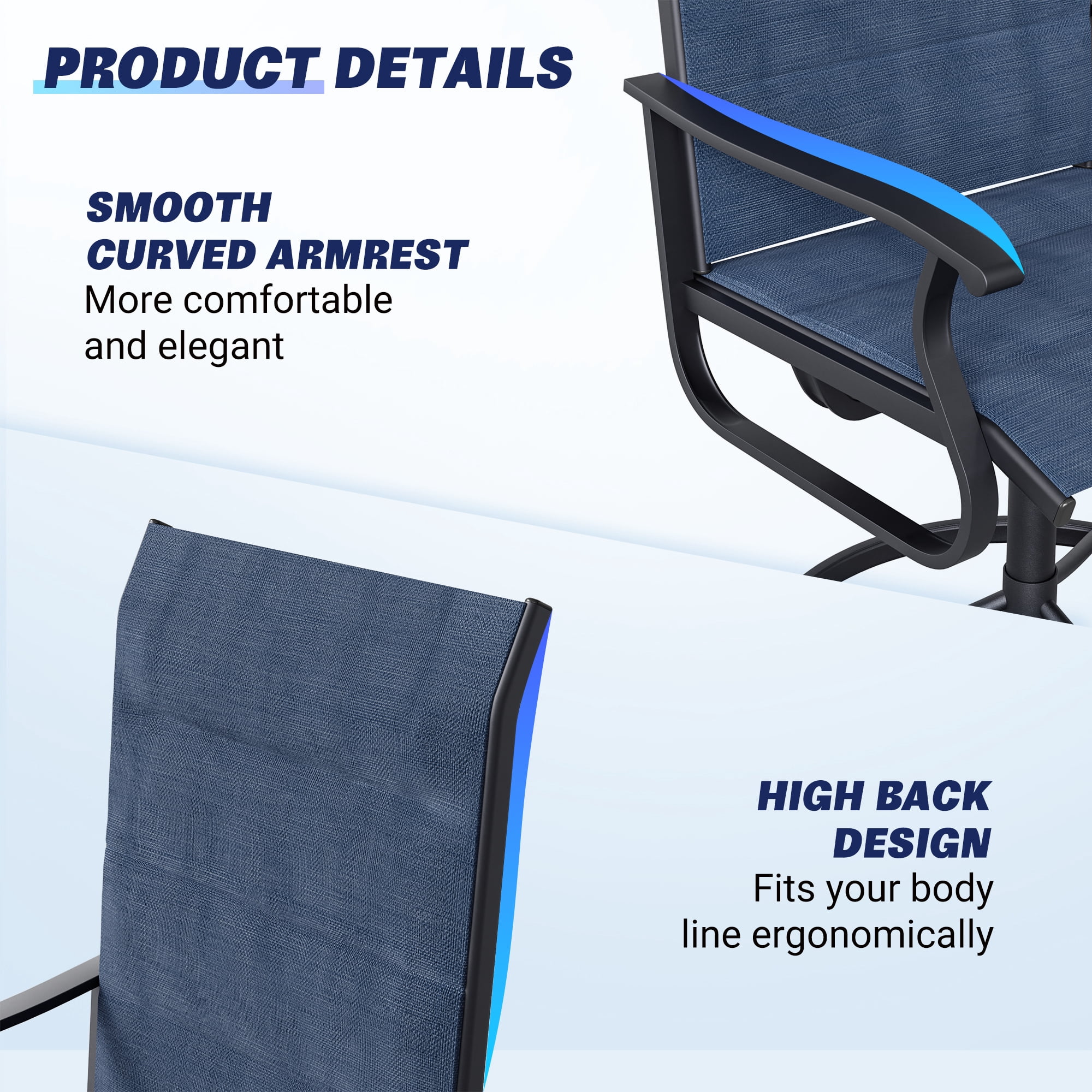 PRODUCT DETAILS

SMOOTH
CURVED ARMREST
More comfortable
and elegant

HIGH BACK
DESIGN
Fits your body
line ergonomically